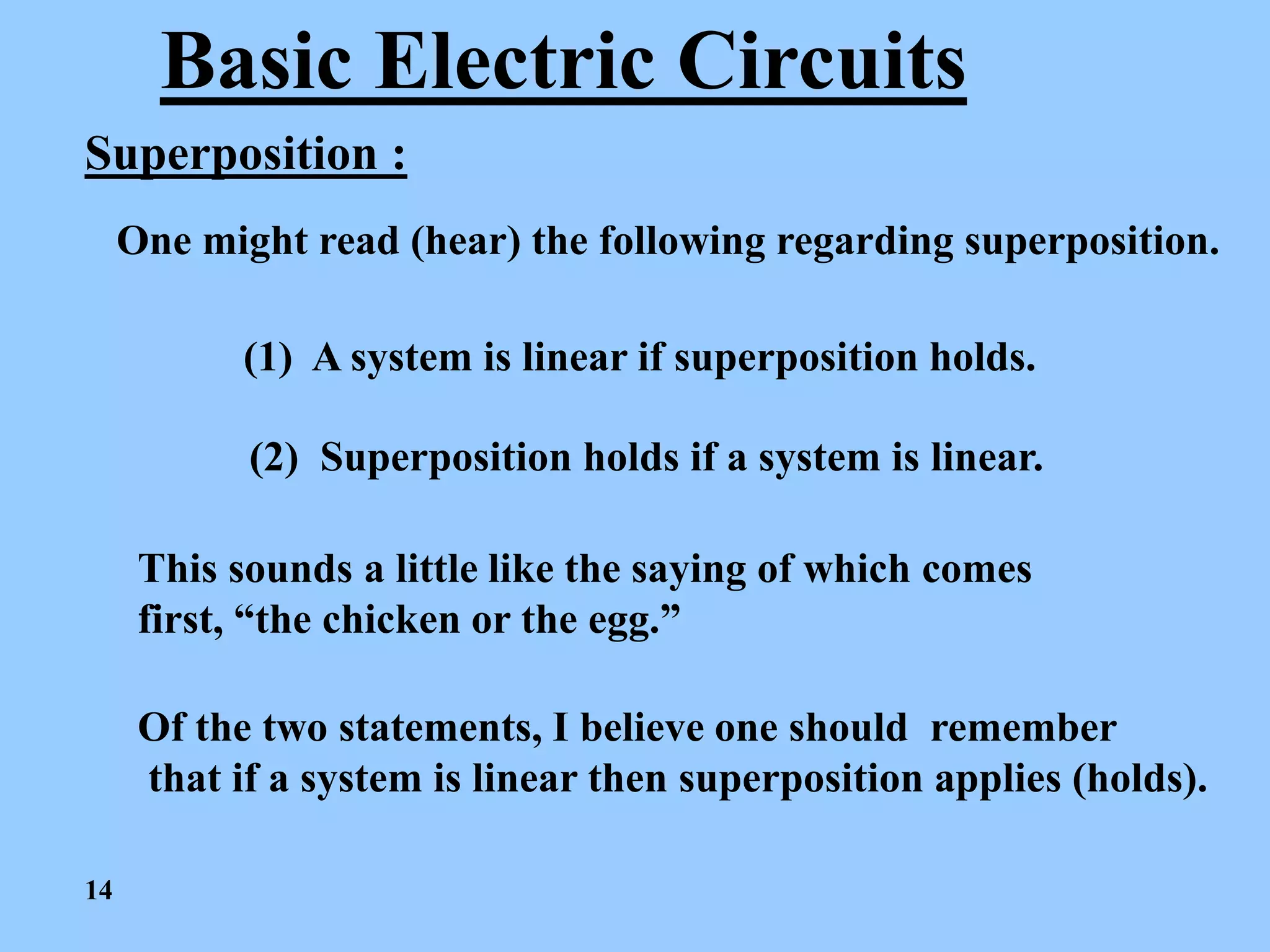 Basic Electric Circuits

Superposition :

One might read (hear) the following regarding superposition.

(1) A system is linear if superposition holds.

(2) Superposition holds if a system is linear.

This sounds a little like the saying of which comes first, “the chicken or the egg.”

Of the two statements, I believe one should remember that if a system is linear then superposition applies (holds).

14